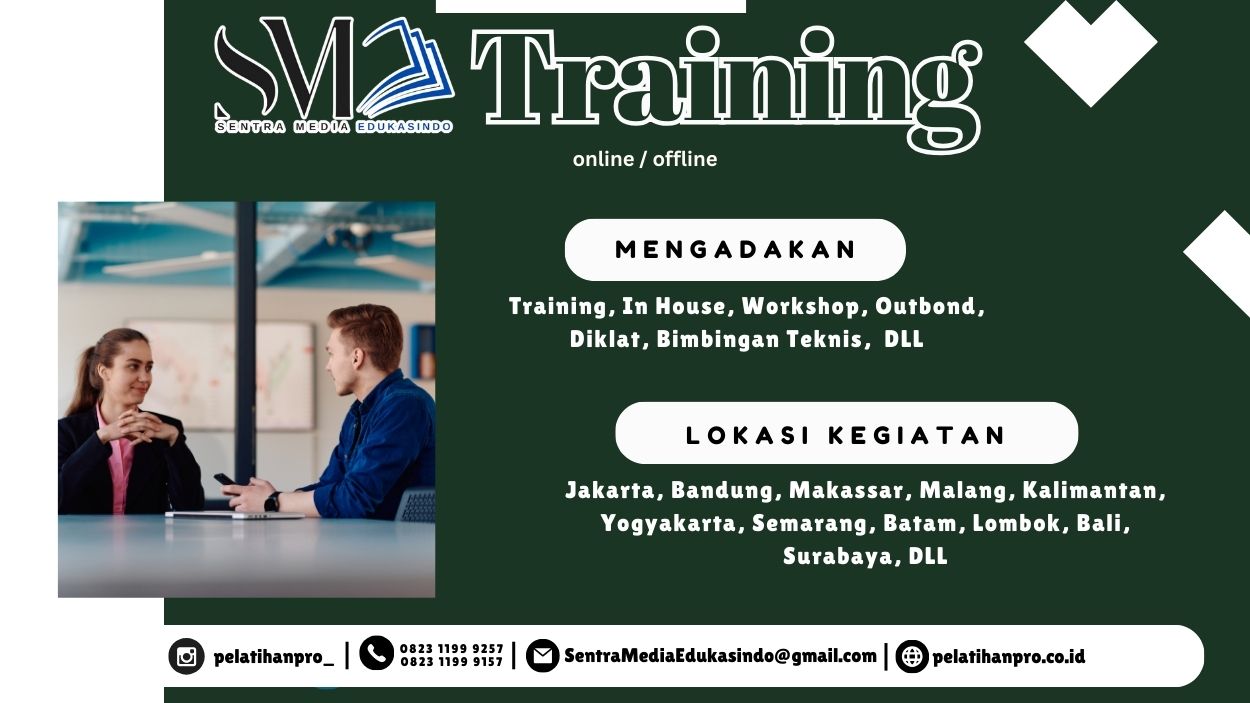 SM SENTRA MEDIA EDUKASINDO

Training

online / offline

MENGADAKAN

Training, In House, Workshop, Outbond, Diklat, Bimbingan Teknis, DLL

LOKASI KEGIATAN

Jakarta, Bandung, Makassar, Malang, Kalimantan, Yogyakarta, Semarang, Batam, Lombok, Bali, Surabaya, DLL

pelatihanpro_ | 0823 1199 9257 0823 1199 9157 | SentraMediaEdukasindo@gmail.com | pelatihanpro.co.id